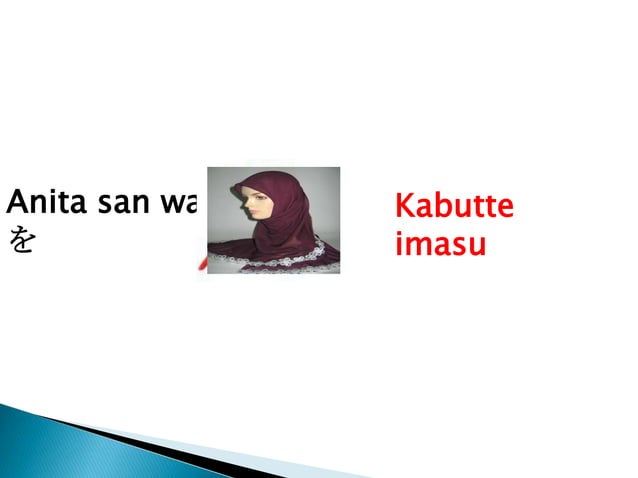 Anita san wa
を

Kabutte imasu